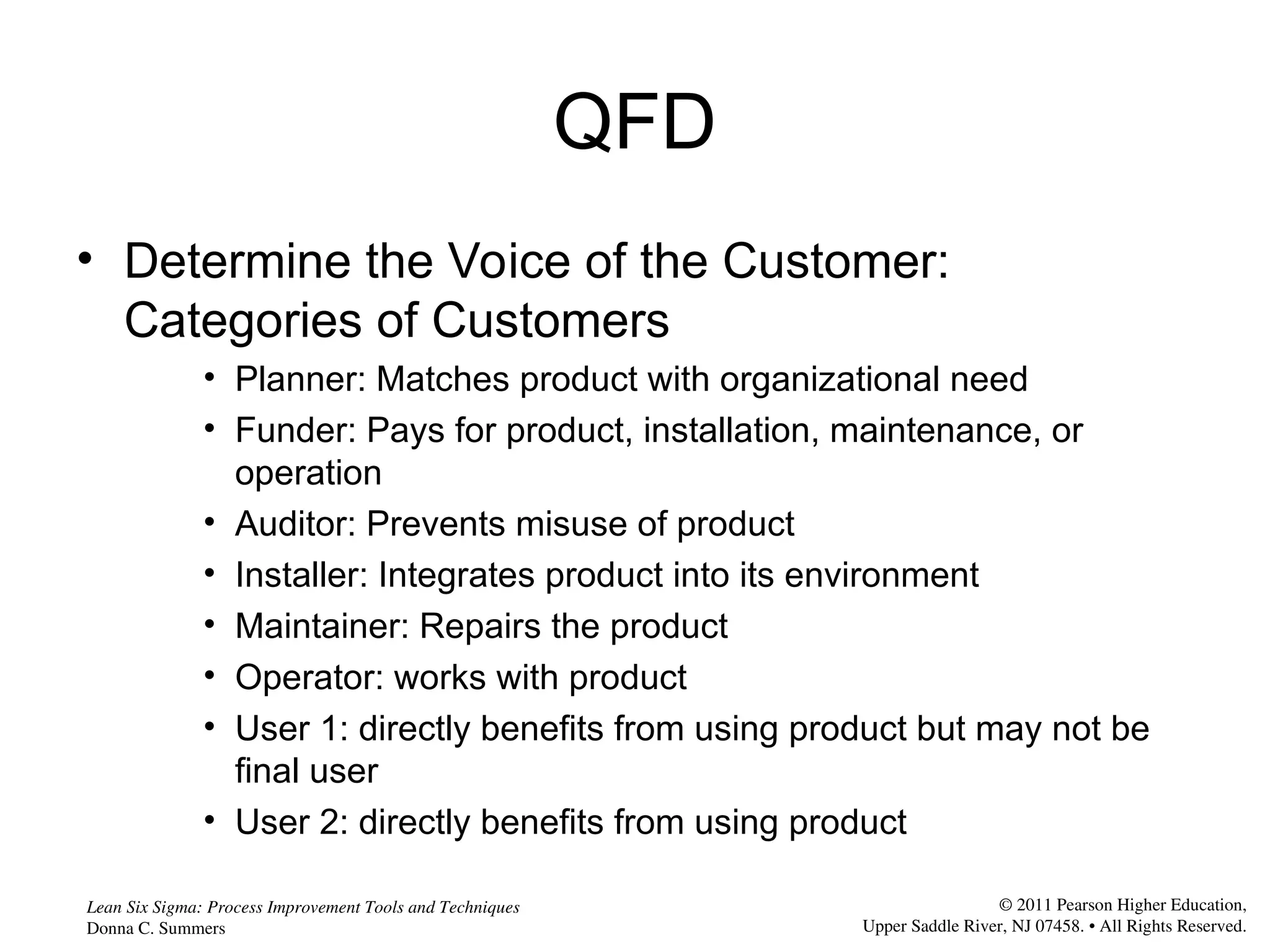 QFD

• Determine the Voice of the Customer: Categories of Customers
  • Planner: Matches product with organizational need
  • Funder: Pays for product, installation, maintenance, or operation
  • Auditor: Prevents misuse of product
  • Installer: Integrates product into its environment
  • Maintainer: Repairs the product
  • Operator: works with product
  • User 1: directly benefits from using product but may not be final user
  • User 2: directly benefits from using product

Lean Six Sigma: Process Improvement Tools and Techniques
Donna C. Summers

© 2011 Pearson Higher Education, Upper Saddle River, NJ 07458. • All Rights Reserved.